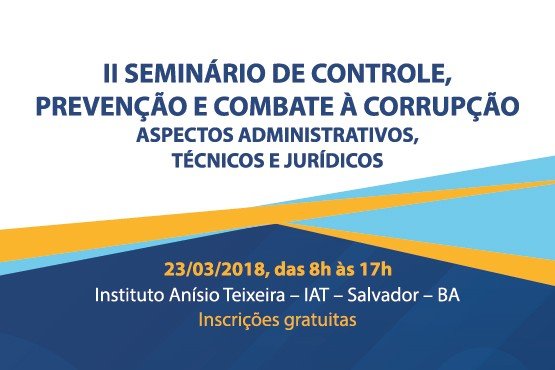 II SEMINÁRIO DE CONTROLE, PREVENÇÃO E COMBATE À CORRUPÇÃO
ASPECTOS ADMINISTRATIVOS, TÉCNICOS E JURÍDICOS

23/03/2018, das 8h às 17h
Instituto Anísio Teixeira – IAT – Salvador – BA
Inscrições gratuitas